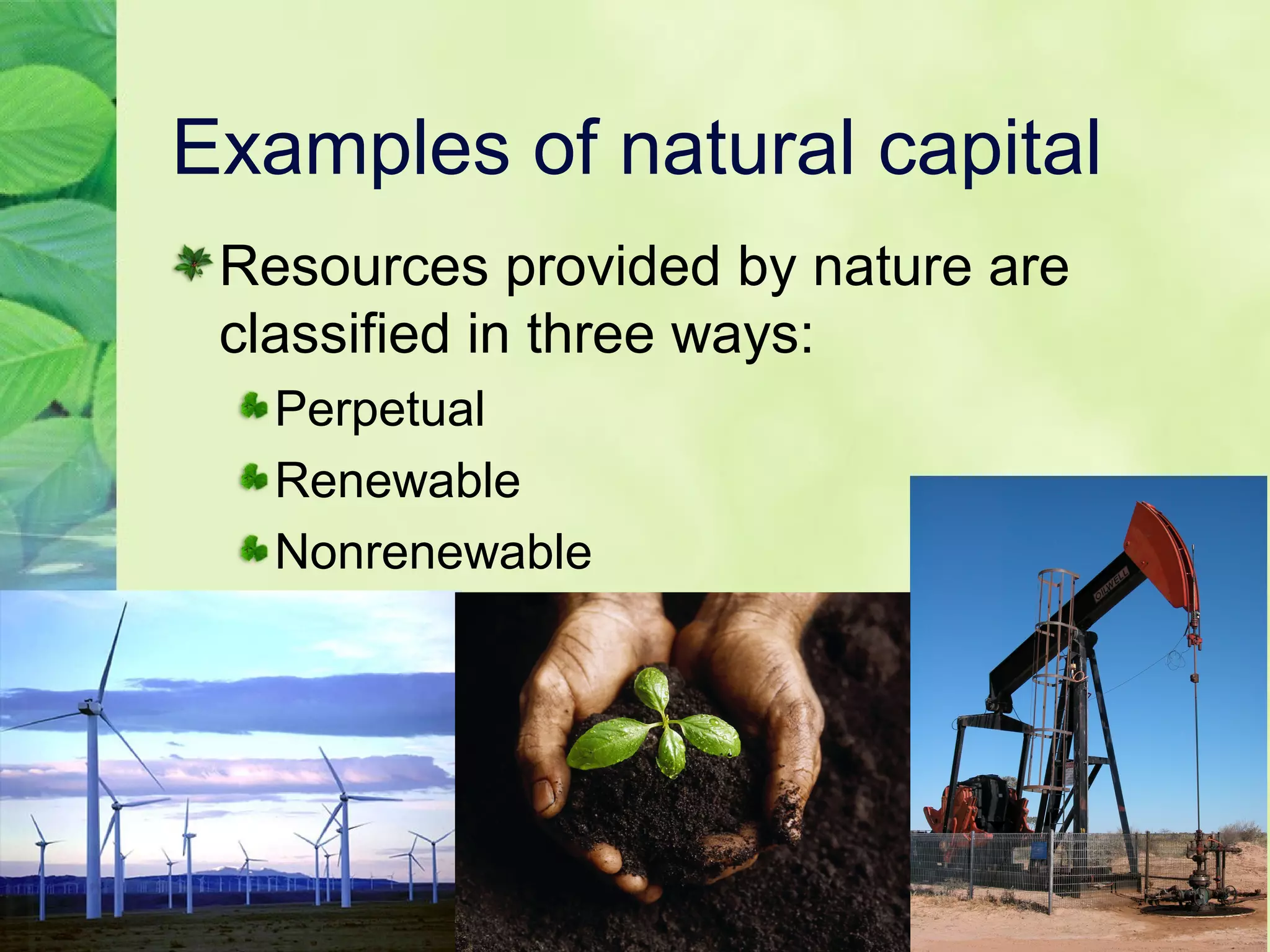 Examples of natural capital

Resources provided by nature are classified in three ways:

Perpetual

Renewable

Nonrenewable

OILWELL